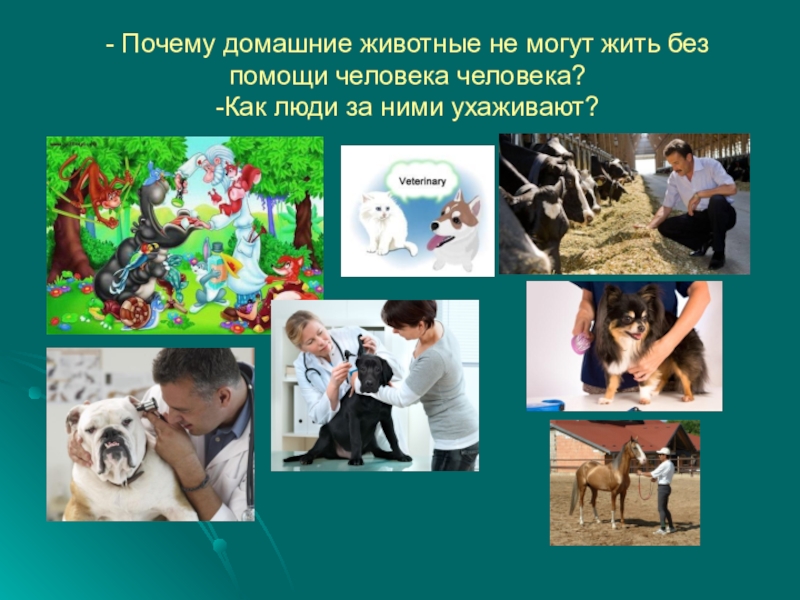 - Почему домашние животные не могут жить без помощи человека человека?
-Как люди за ними ухаживают?

Veterinary